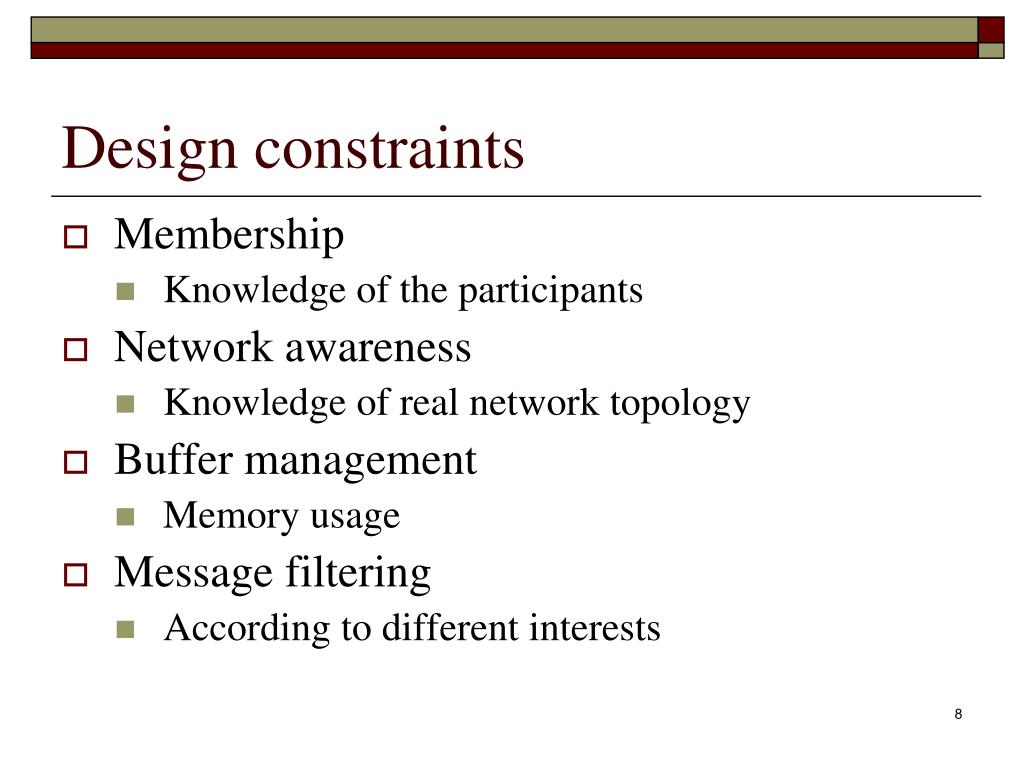 Design constraints

Membership
Knowledge of the participants
Network awareness
Knowledge of real network topology
Buffer management
Memory usage
Message filtering
According to different interests

8